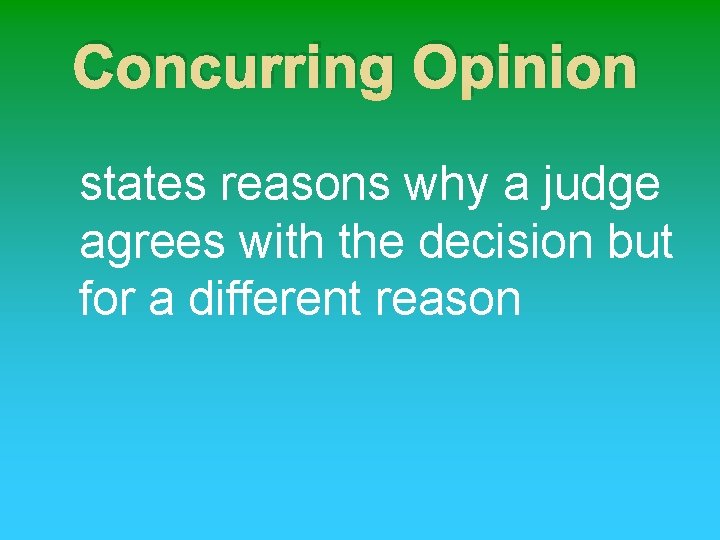 Concurring Opinion

states reasons why a judge agrees with the decision but for a different reason